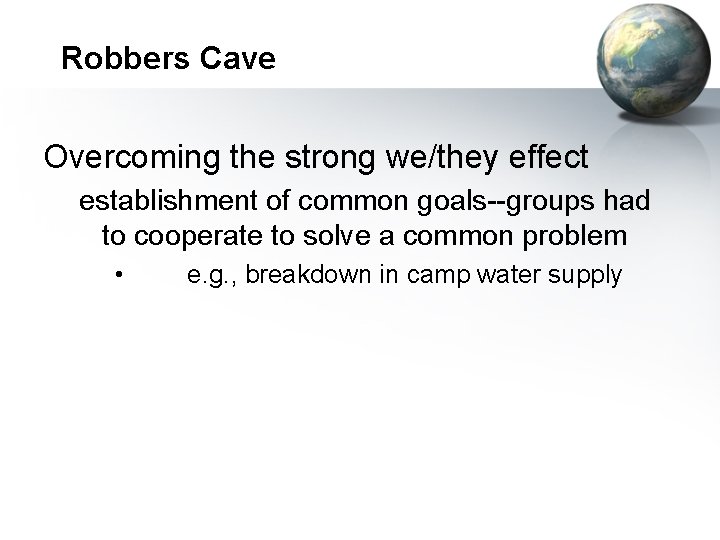 Robbers Cave

Overcoming the strong we/they effect

establishment of common goals--groups had to cooperate to solve a common problem

• e.g., breakdown in camp water supply